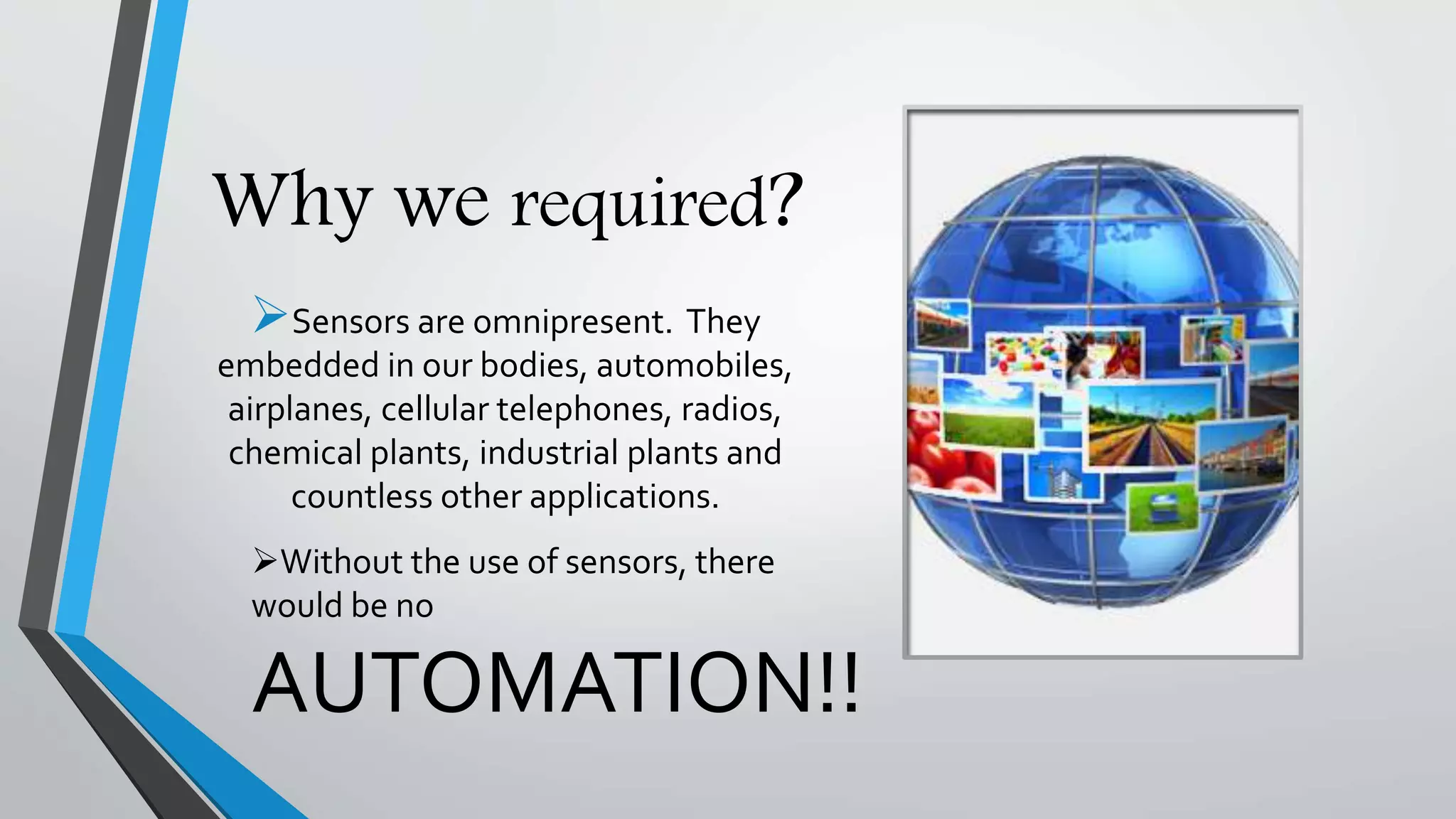 Why we required?

➢Sensors are omnipresent. They embedded in our bodies, automobiles, airplanes, cellular telephones, radios, chemical plants, industrial plants and countless other applications.

➢Without the use of sensors, there would be no

AUTOMATION!!